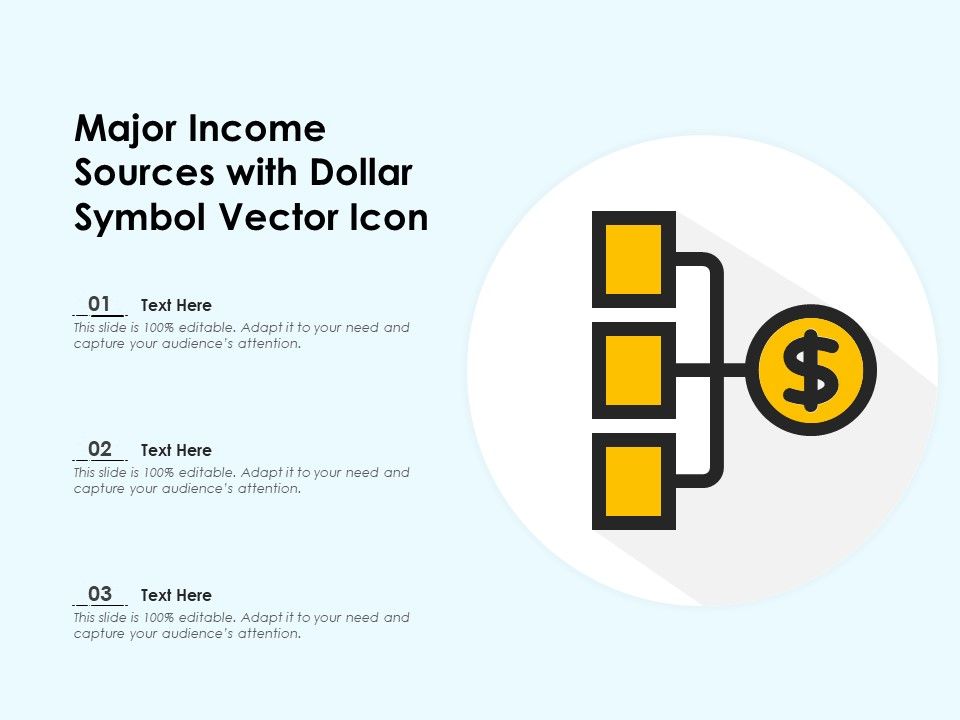 Major Income Sources with Dollar Symbol Vector Icon

01 Text Here
This slide is 100% editable. Adapt it to your need and capture your audience's attention.

02 Text Here
This slide is 100% editable. Adapt it to your need and capture your audience's attention.

03 Text Here
This slide is 100% editable. Adapt it to your need and capture your audience's attention.

$